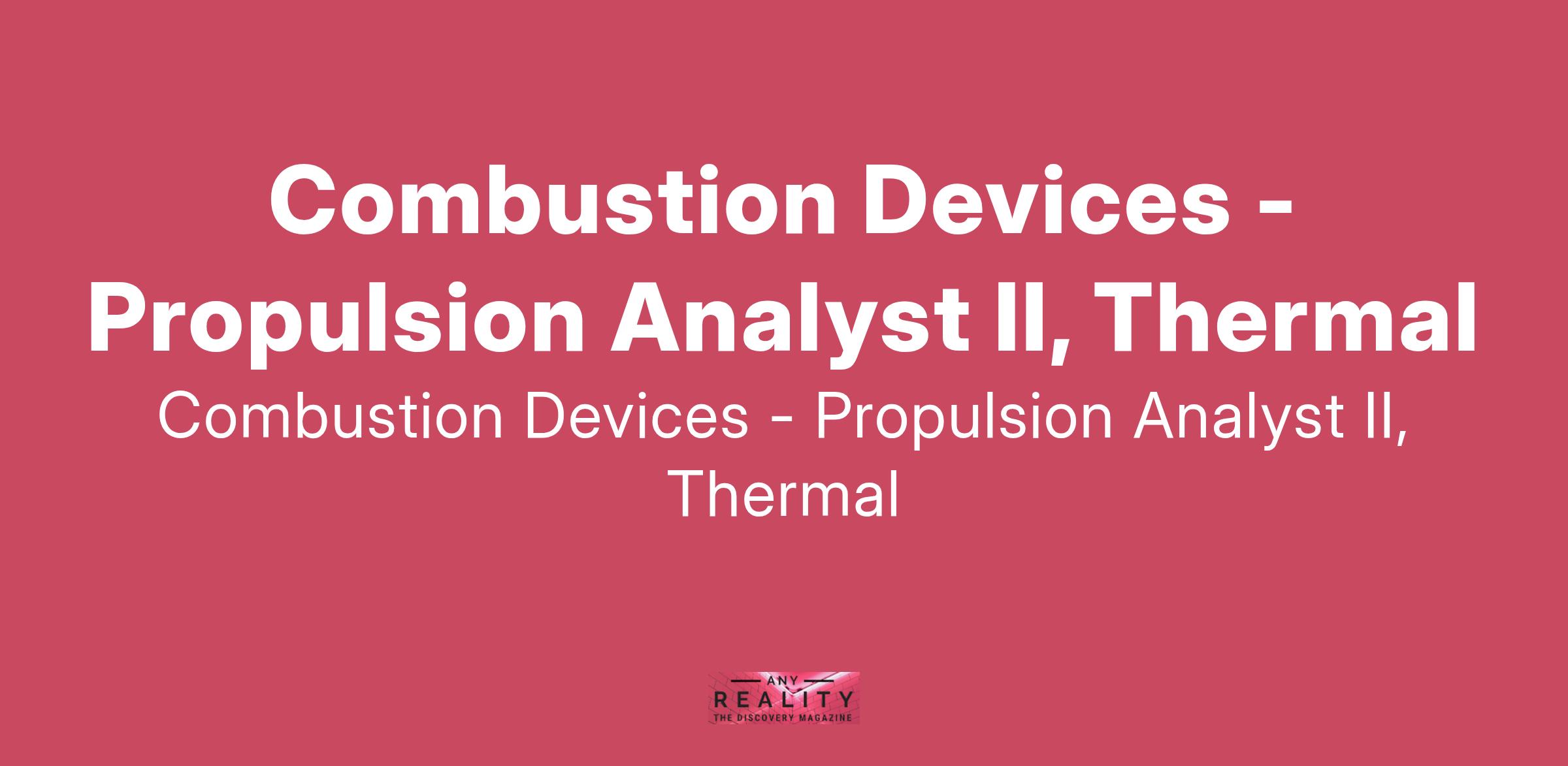 Combustion Devices - Propulsion Analyst II, Thermal

Combustion Devices - Propulsion Analyst II, Thermal

ANY
REALITY
THE DISCOVERY MAGAZINE